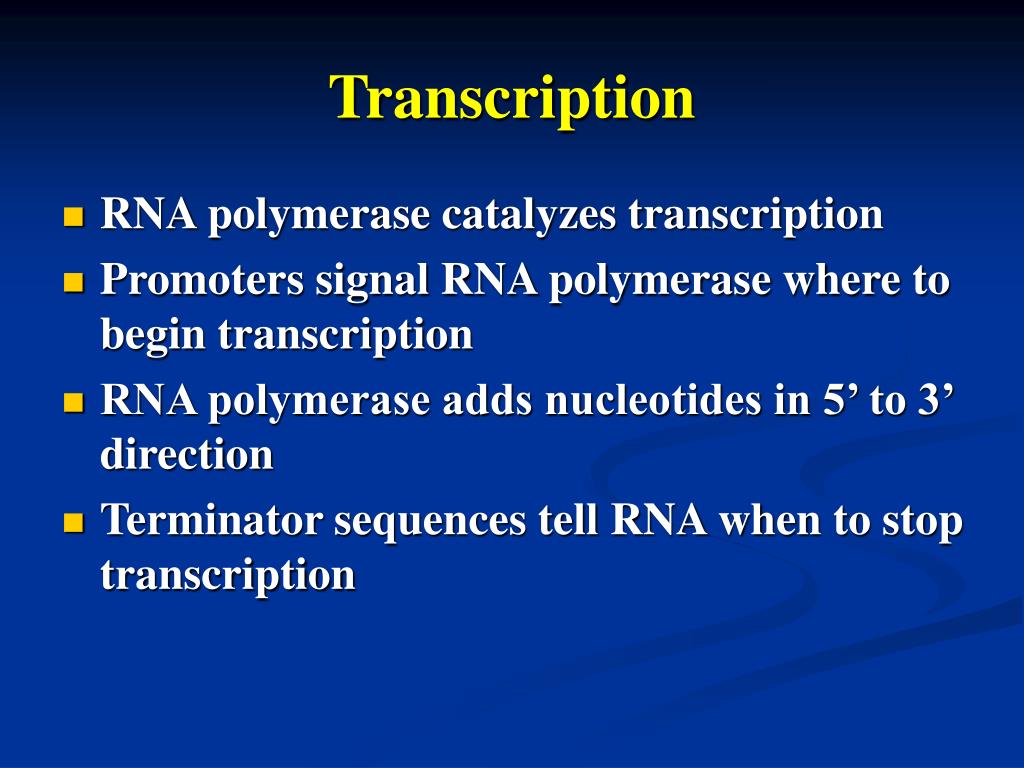 Transcription

- RNA polymerase catalyzes transcription
- Promoters signal RNA polymerase where to begin transcription
- RNA polymerase adds nucleotides in 5’ to 3’ direction
- Terminator sequences tell RNA when to stop transcription